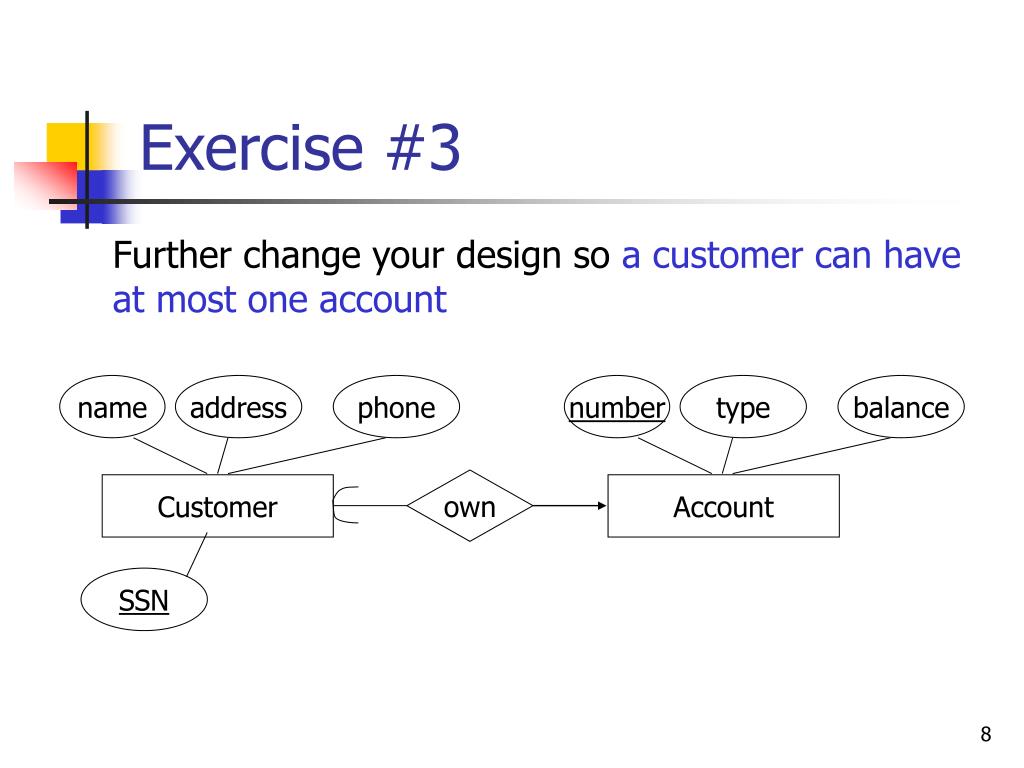 Exercise #3

Further change your design so a customer can have at most one account

name

address

phone

number

type

balance

Customer

own

Account

SSN

8